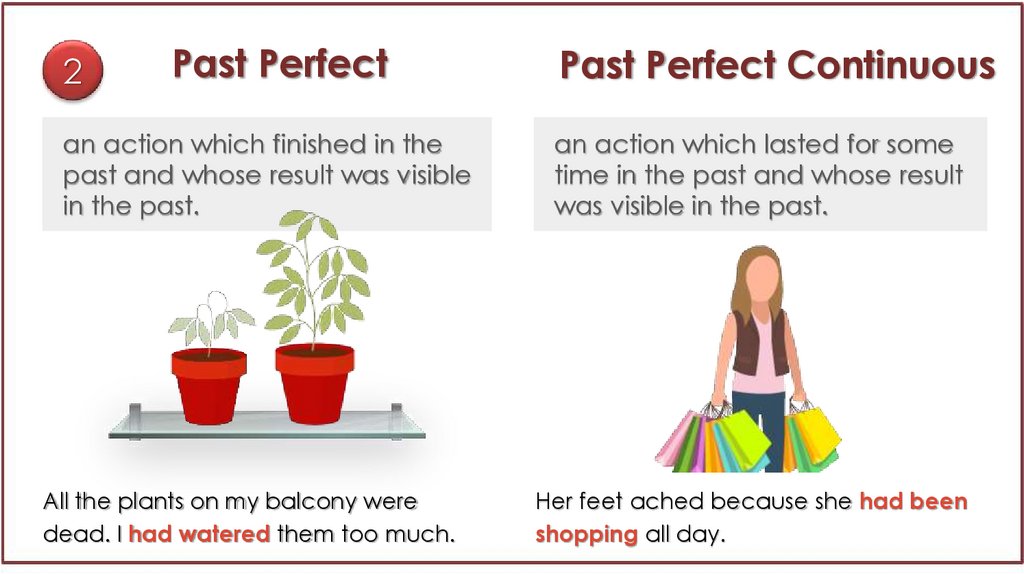 2

Past Perfect

an action which finished in the past and whose result was visible in the past.

All the plants on my balcony were dead. I had watered them too much.

Past Perfect Continuous

an action which lasted for some time in the past and whose result was visible in the past.

Her feet ached because she had been shopping all day.